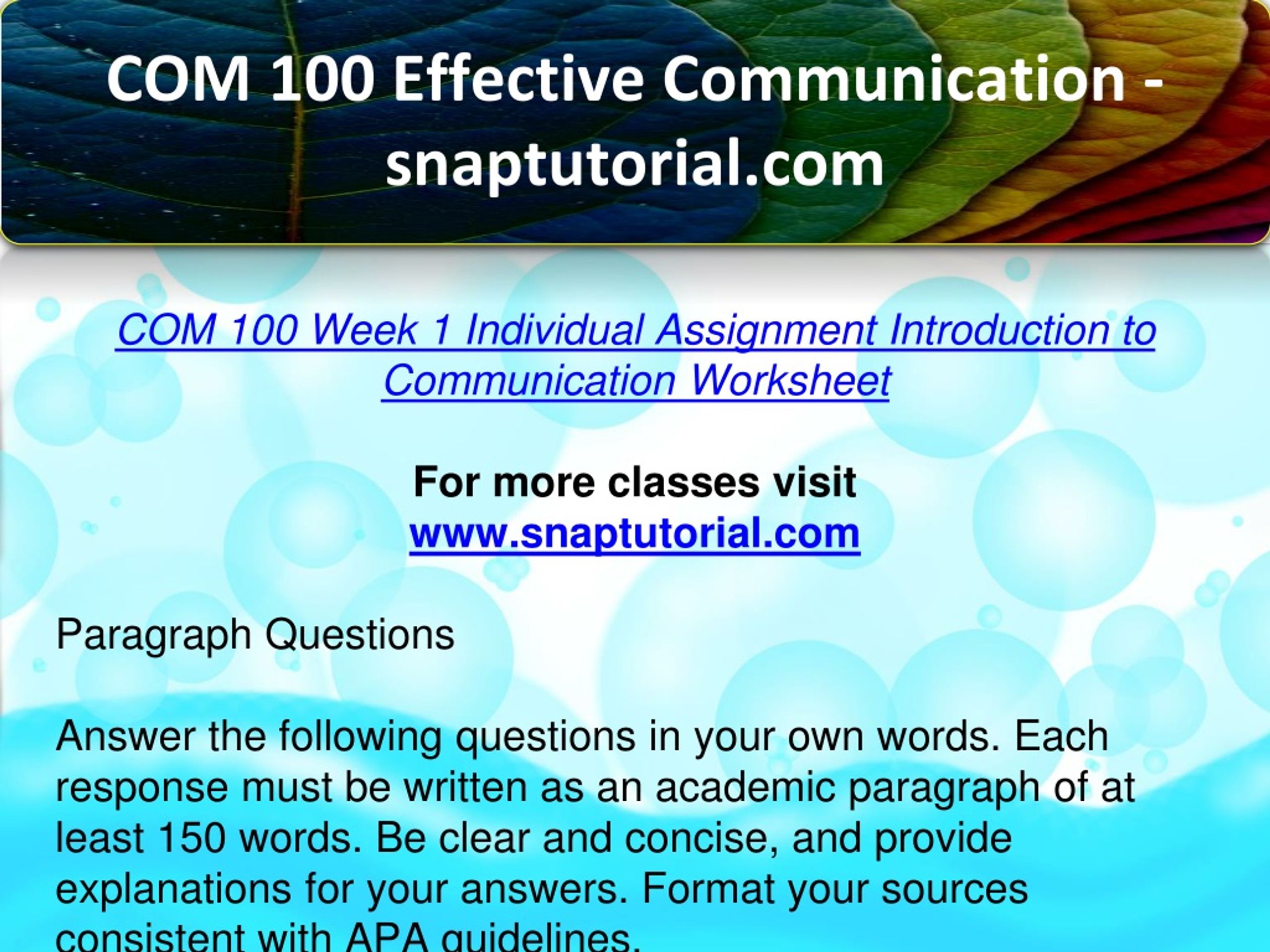 COM 100 Effective Communication - snaptutorial.com

COM 100 Week 1 Individual Assignment Introduction to Communication Worksheet

For more classes visit
www.snaptutorial.com

Paragraph Questions

Answer the following questions in your own words. Each response must be written as an academic paragraph of at least 150 words. Be clear and concise, and provide explanations for your answers. Format your sources consistent with APA guidelines.